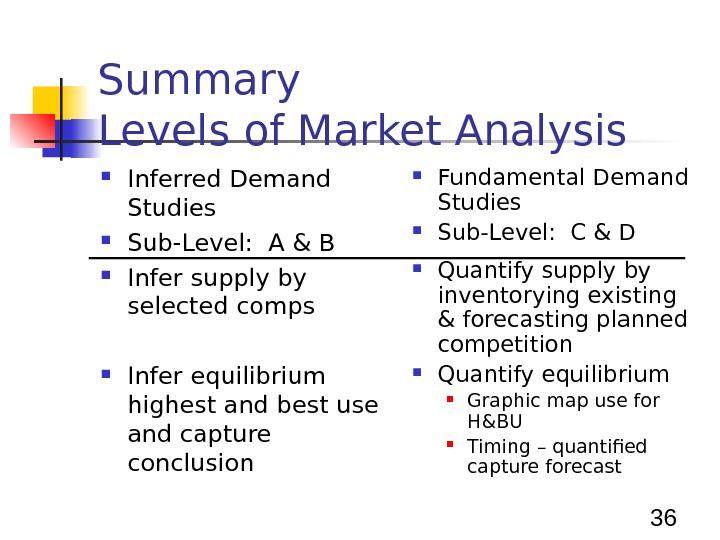 Summary
Levels of Market Analysis

- Inferred Demand Studies
- Sub-Level: A & B

- Infer supply by selected comps

- Infer equilibrium highest and best use and capture conclusion

- Fundamental Demand Studies
- Sub-Level: C & D

- Quantify supply by inventorying existing & forecasting planned competition

- Quantify equilibrium
  - Graphic map use for H&BU
  - Timing – quantified capture forecast

36